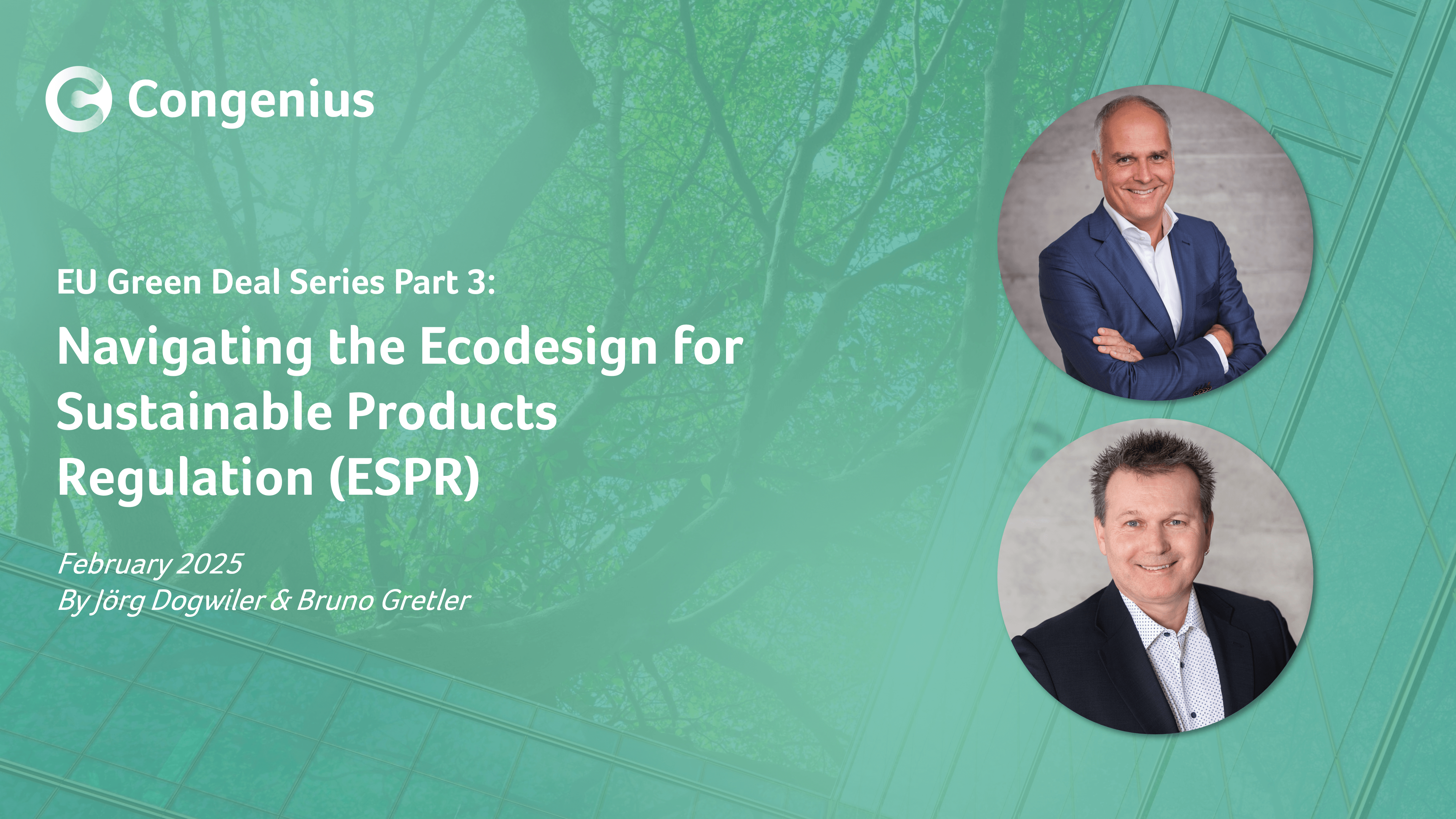 Congenius

EU Green Deal Series Part 3:

Navigating the Ecodesign for Sustainable Products Regulation (ESPR)

February 2025
By Jörg Dogwiler & Bruno Gretler